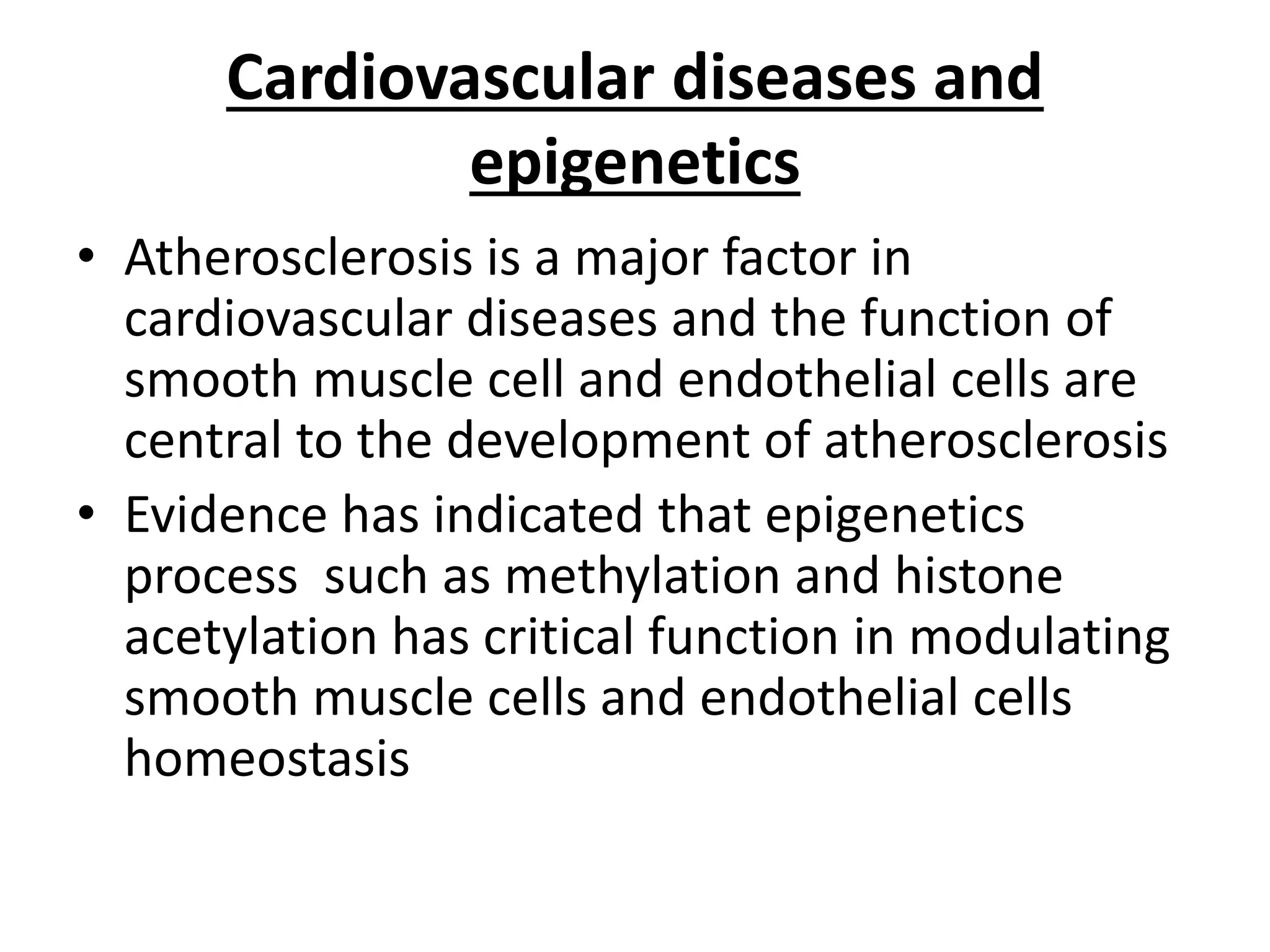 Cardiovascular diseases and epigenetics

• Atherosclerosis is a major factor in cardiovascular diseases and the function of smooth muscle cell and endothelial cells are central to the development of atherosclerosis

• Evidence has indicated that epigenetics process such as methylation and histone acetylation has critical function in modulating smooth muscle cells and endothelial cells homeostasis